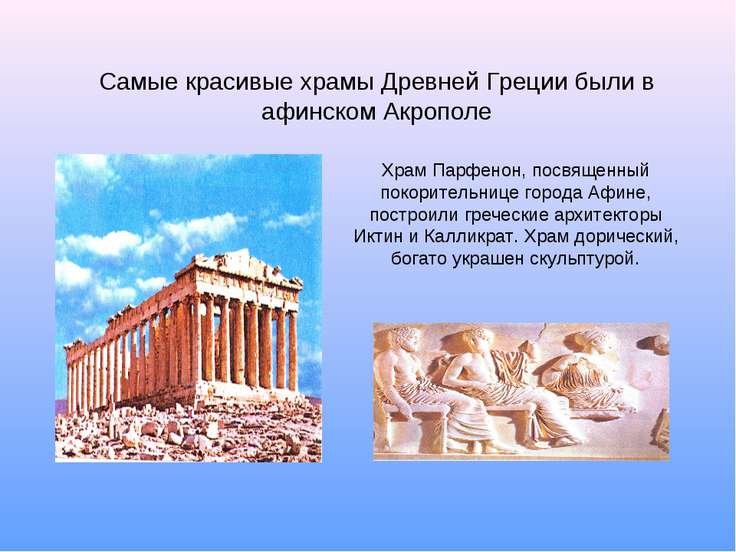 Самые красивые храмы Древней Греции были в афинском Акрополе

Храм Парфенон, посвященный покорительнице города Афине, построили греческие архитекторы Иктин и Калликрат. Храм дорический, богато украшен скульптурой.